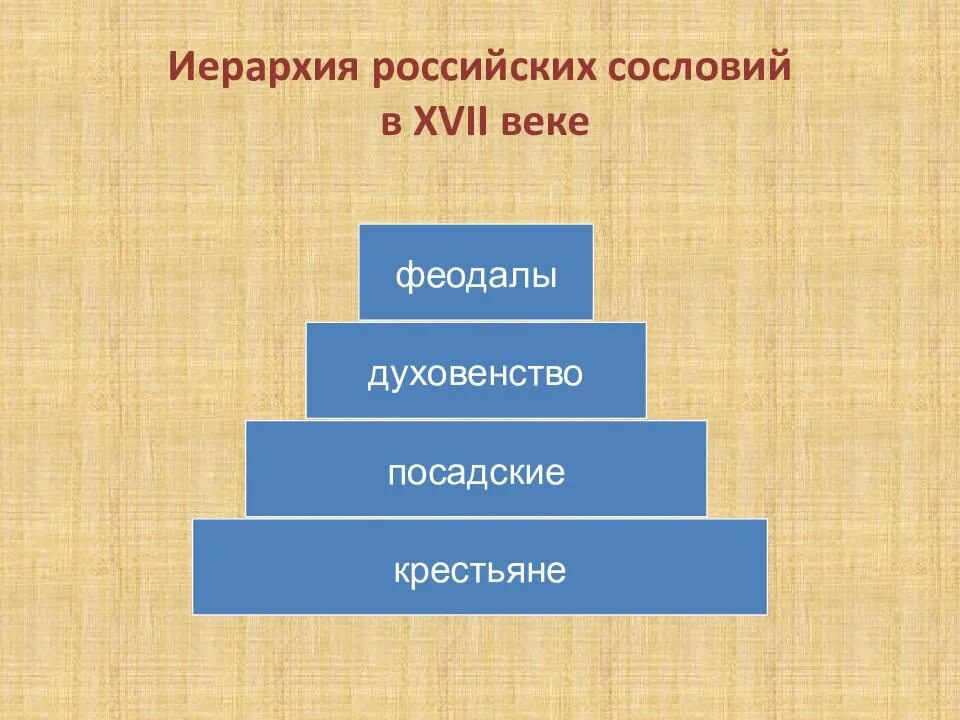 Иерархия российских сословий в XVII веке

феодалы

духовенство

посадские

крестьяне